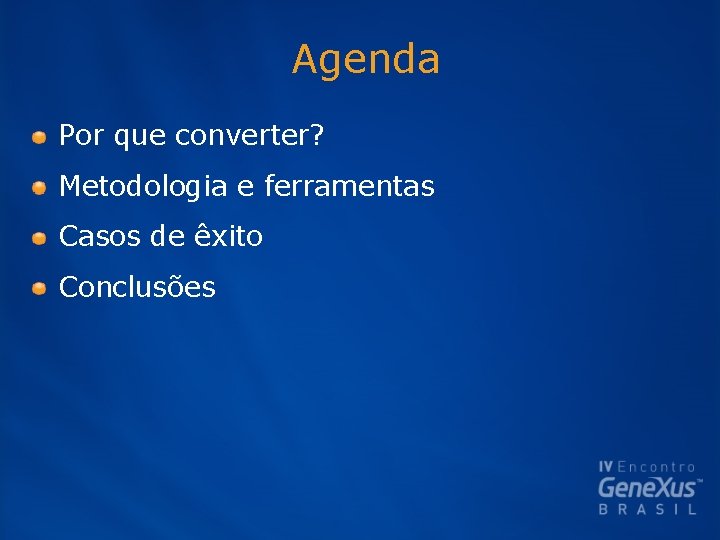 Agenda

Por que converter?

Metodologia e ferramentas

Casos de êxito

Conclusões

IV Encontro
GeneXus™
BRASIL